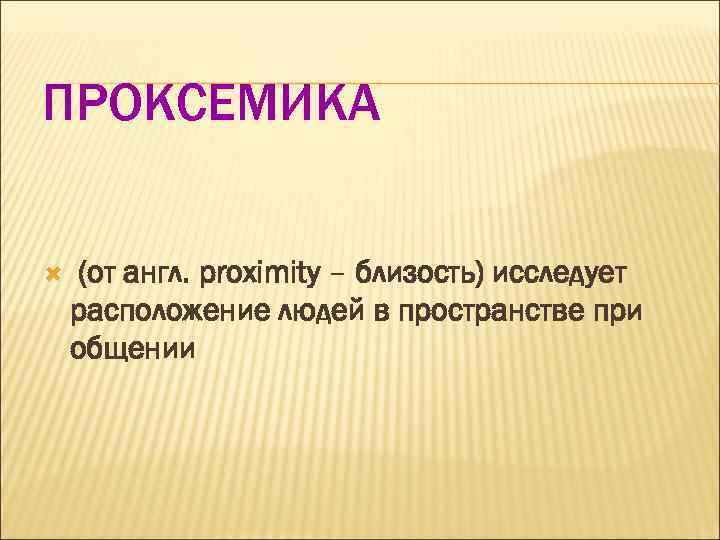 ПРОКСЕМИКА

(от англ. proximity – близость) исследует расположение людей в пространстве при общении